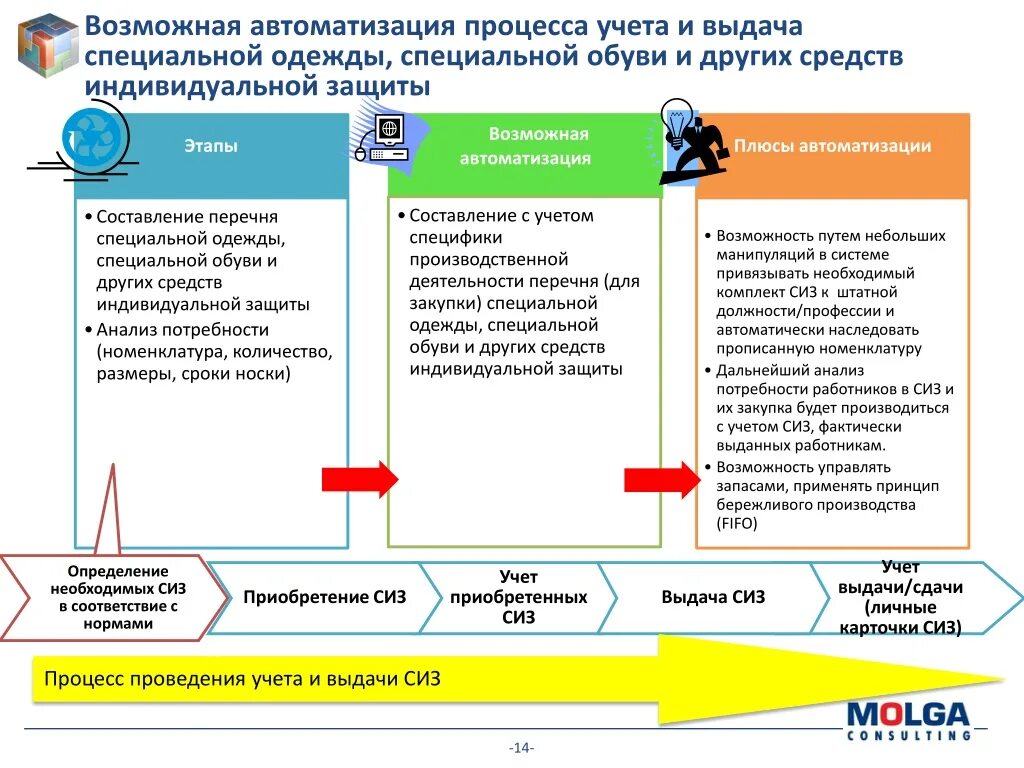 Возможная автоматизация процесса учета и выдача специальной одежды, специальной обуви и других средств индивидуальной защиты

Этапы

• Составление перечня специальной одежды, специальной обуви и других средств индивидуальной защиты
• Анализ потребности (номенклатура, количество, размеры, сроки носки)

Возможная автоматизация

• Составление с учетом специфики производственной деятельности перечня (для закупки) специальной одежды, специальной обуви и других средств индивидуальной защиты

Плюсы автоматизации

• Возможность путем небольших манипуляций в системе привязывать необходимый комплект СИЗ к штатной должности/профессии и автоматически наследовать прописанную номенклатуру
• Дальнейший анализ потребности работников в СИЗ и их закупка будет производиться с учетом СИЗ, фактически выданных работникам.
• Возможность управлять запасами, применять принцип бережливого производства (FIFO)

Определение необходимых СИЗ в соответствие с нормами

Приобретение СИЗ

Учет приобретенных СИЗ

Выдача СИЗ

Учет выдачи/сдачи (личные карточки СИЗ)

Процесс проведения учета и выдачи СИЗ

MOLGA CONSULTING

-14-